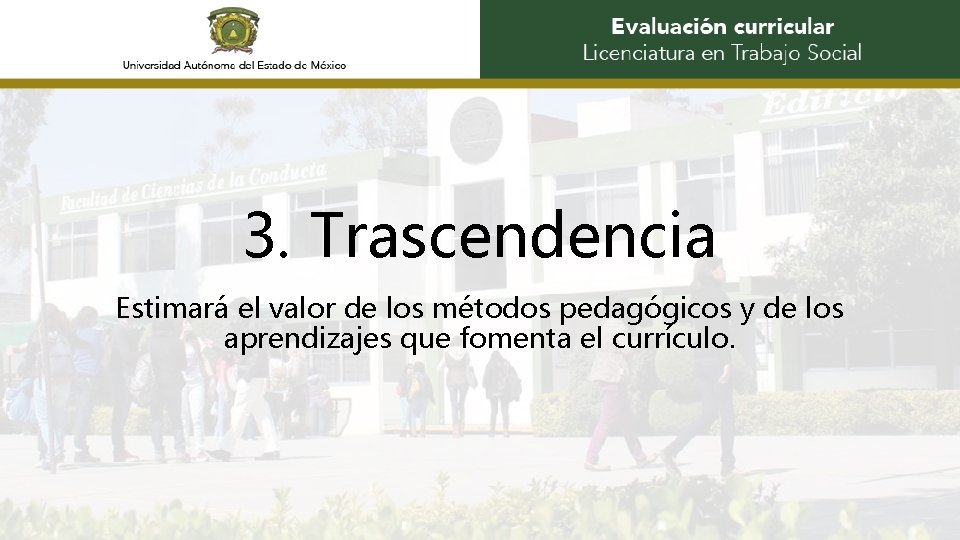 Universidad Autónoma del Estado de México

Evaluación curricular
Licenciatura en Trabajo Social

Facultad de Ciencias de la Conducta

Edificio

3. Trascendencia

Estimará el valor de los métodos pedagógicos y de los aprendizajes que fomenta el currículo.